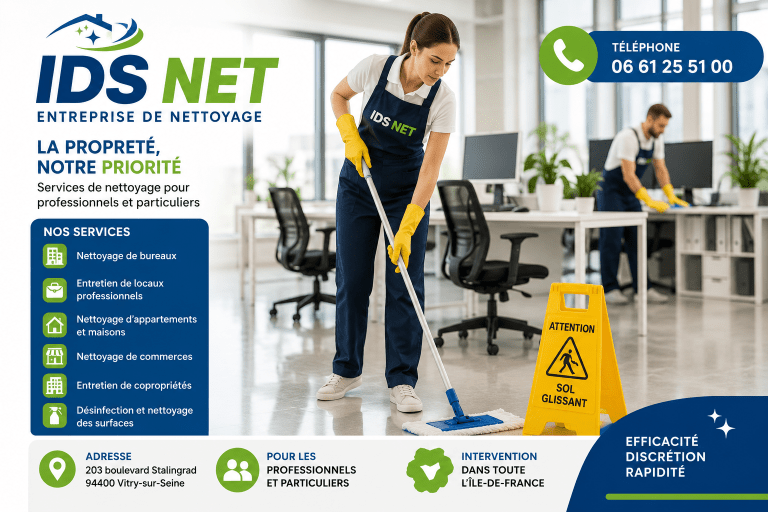 IDS NET
ENTREPRISE DE NETTOYAGE

LA PROPRETÉ, NOTRE PRIORITÉ
Services de nettoyage pour professionnels et particuliers

NOS SERVICES
Nettoyage de bureaux
Entretien de locaux professionnels
Nettoyage d'appartements et maisons
Nettoyage de commerces
Entretien de copropriétés
Désinfection et nettoyage des surfaces

IDS NET

TÉLÉPHONE
06 61 25 51 00

ATTENTION
SOL GLISSANT

ADRESSE
203 boulevard Stalingrad
94400 Vitry-sur-Seine

POUR LES PROFESSIONNELS ET PARTICULIERS

INTERVENTION DANS TOUTE L'ÎLE-DE-FRANCE

EFFICACITÉ
DISCRÉTION
RAPIDITÉ